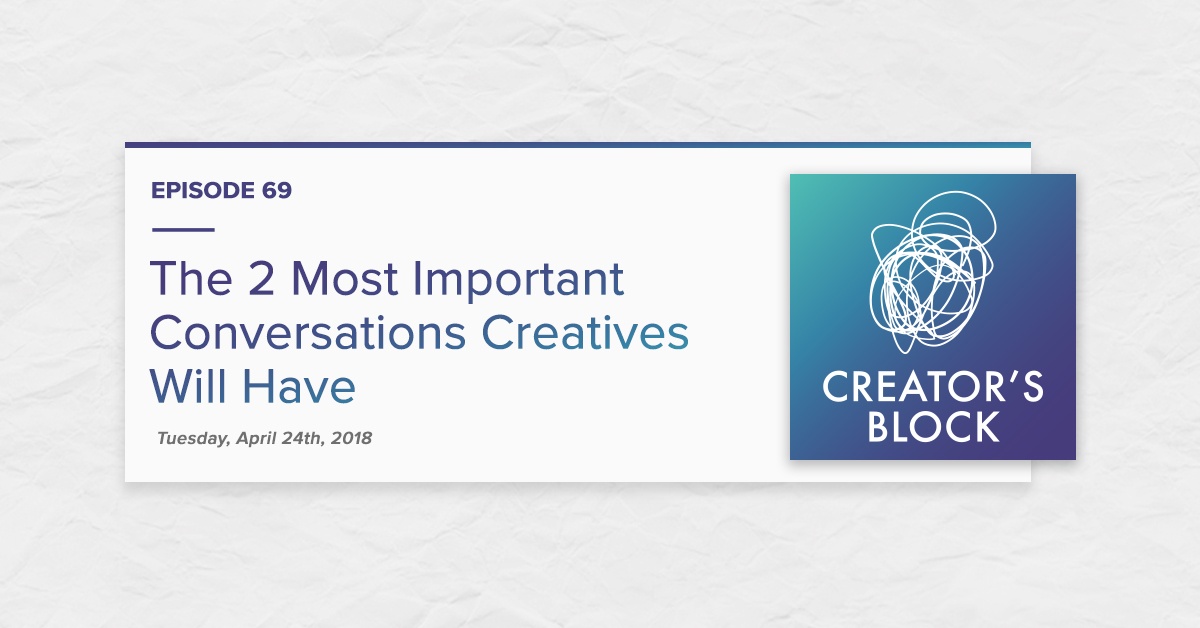 EPISODE 69

The 2 Most Important Conversations Creatives Will Have

Tuesday, April 24th, 2018

CREATOR'S BLOCK